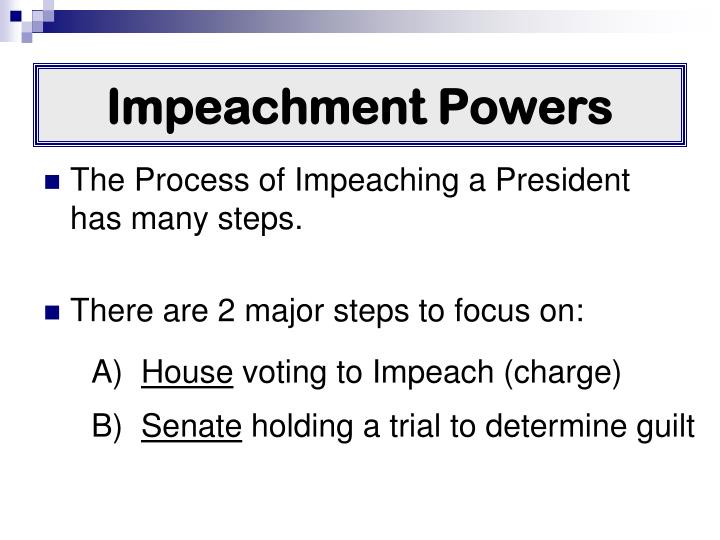 Impeachment Powers

The Process of Impeaching a President has many steps.

There are 2 major steps to focus on:

A) House voting to Impeach (charge)

B) Senate holding a trial to determine guilt